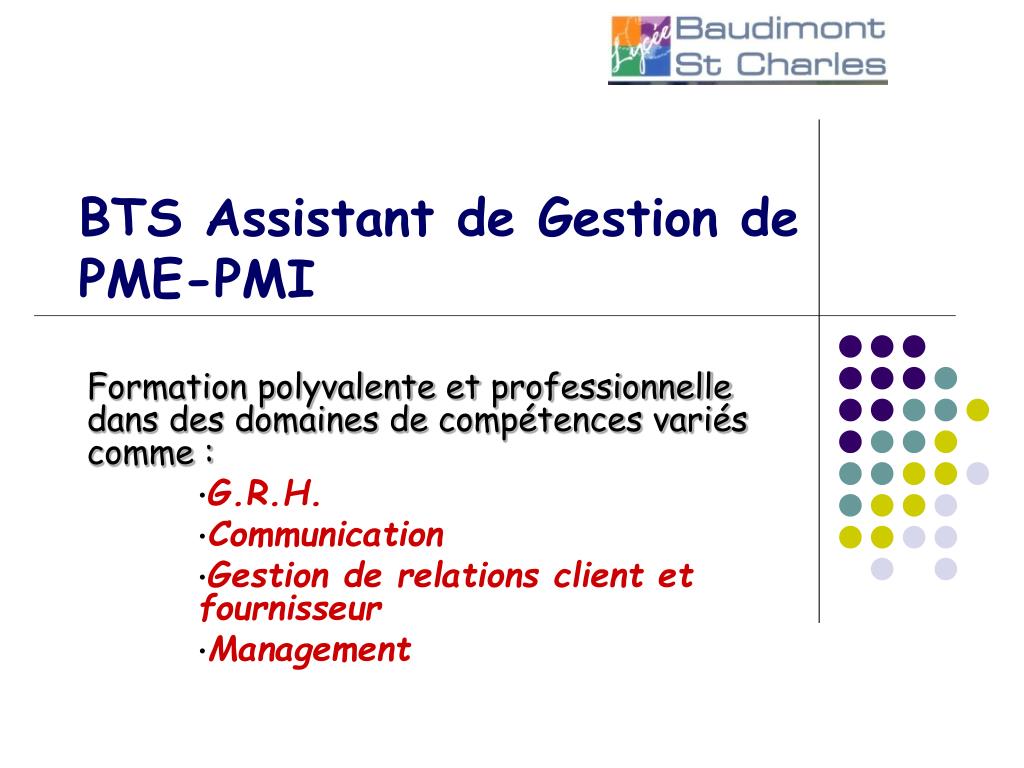 Lycée Baudimont St Charles

BTS Assistant de Gestion de PME-PMI

Formation polyvalente et professionnelle dans des domaines de compétences variés comme :

•G.R.H.
•Communication
•Gestion de relations client et fournisseur
•Management